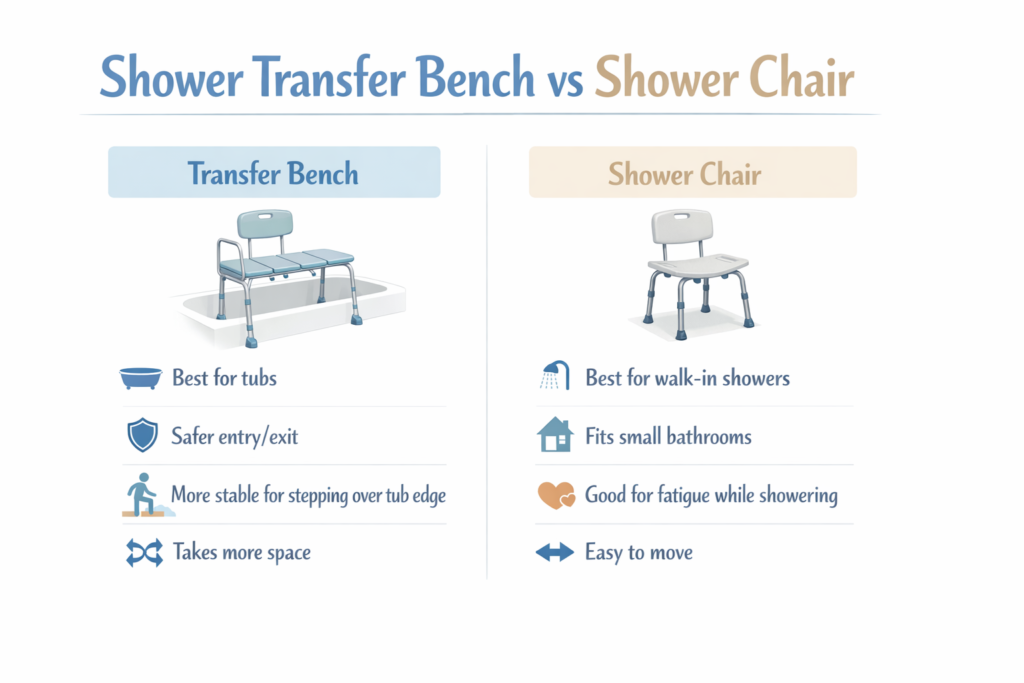 Shower Transfer Bench vs Shower Chair

Transfer Bench

Best for tubs

Safer entry/exit

More stable for stepping over tub edge

Takes more space

Shower Chair

Best for walk-in showers

Fits small bathrooms

Good for fatigue while showering

Easy to move